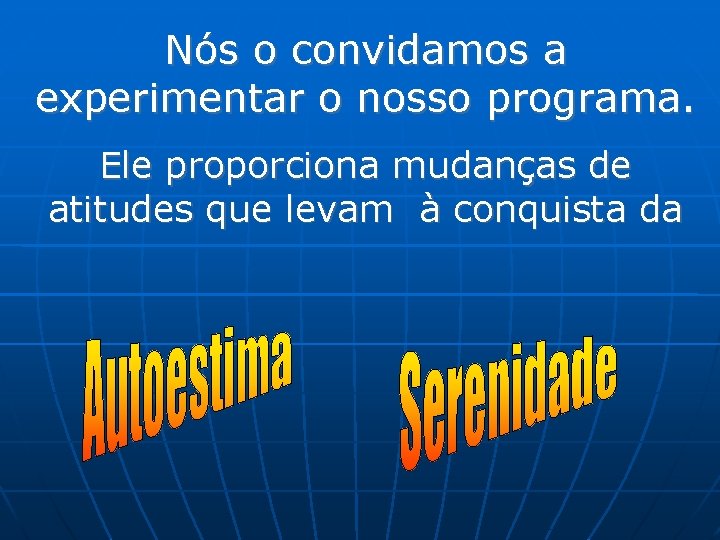 Nós o convidamos a experimentar o nosso programa.

Ele proporciona mudanças de atitudes que levam à conquista da

Autoestima

Serenidade